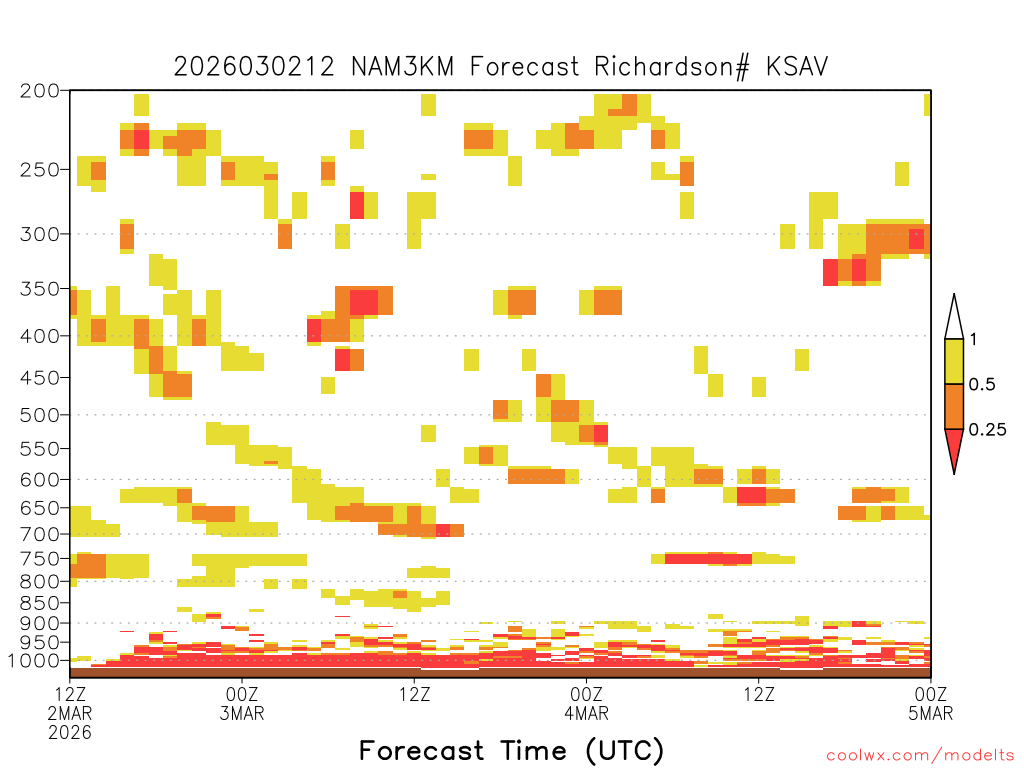 2026030212 NAM3KM Forecast Richardson# KSAV

200
250
300
350
400
450
500
550
600
650
700
750
800
850
900
950
1000

1
0.5
0.25

12Z 2MAR 2026
00Z 3MAR
12Z
00Z 4MAR
12Z
00Z 5MAR

Forecast Time (UTC)

coolwx.com/modelts